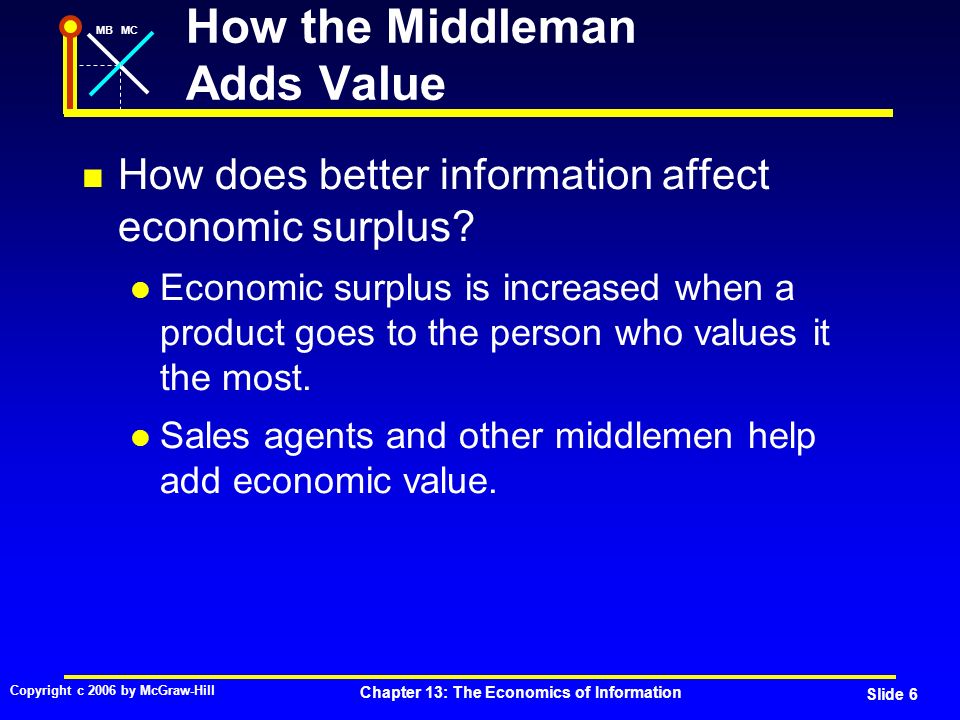 MB MC

How the Middleman Adds Value

How does better information affect economic surplus?

Economic surplus is increased when a product goes to the person who values it the most.

Sales agents and other middlemen help add economic value.

Copyright c 2006 by McGraw-Hill

Chapter 13: The Economics of Information

Slide 6